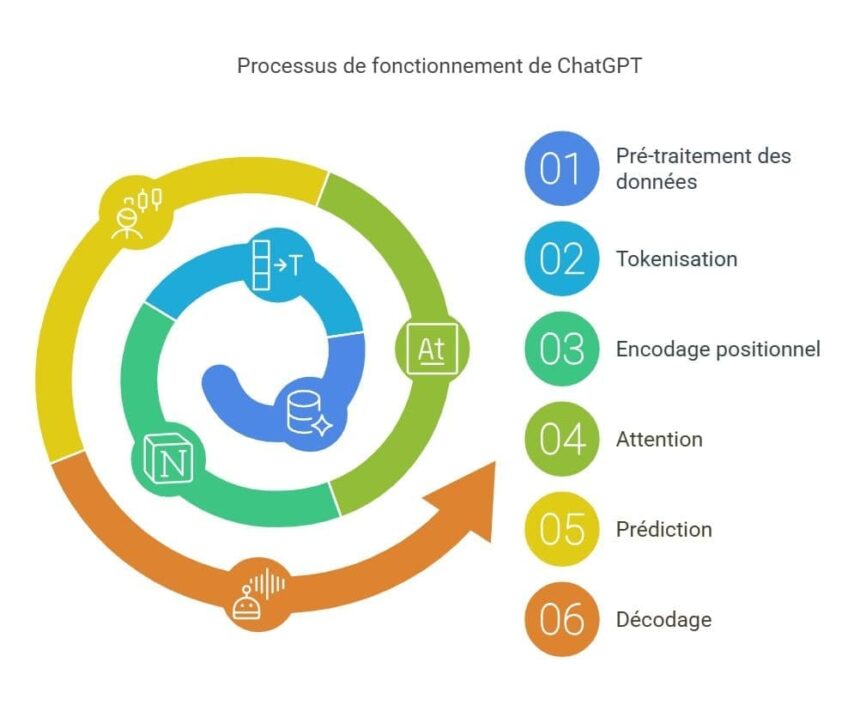 Processus de fonctionnement de ChatGPT

T

At

N

01 Pré-traitement des données

02 Tokenisation

03 Encodage positionnel

04 Attention

05 Prédiction

06 Décodage